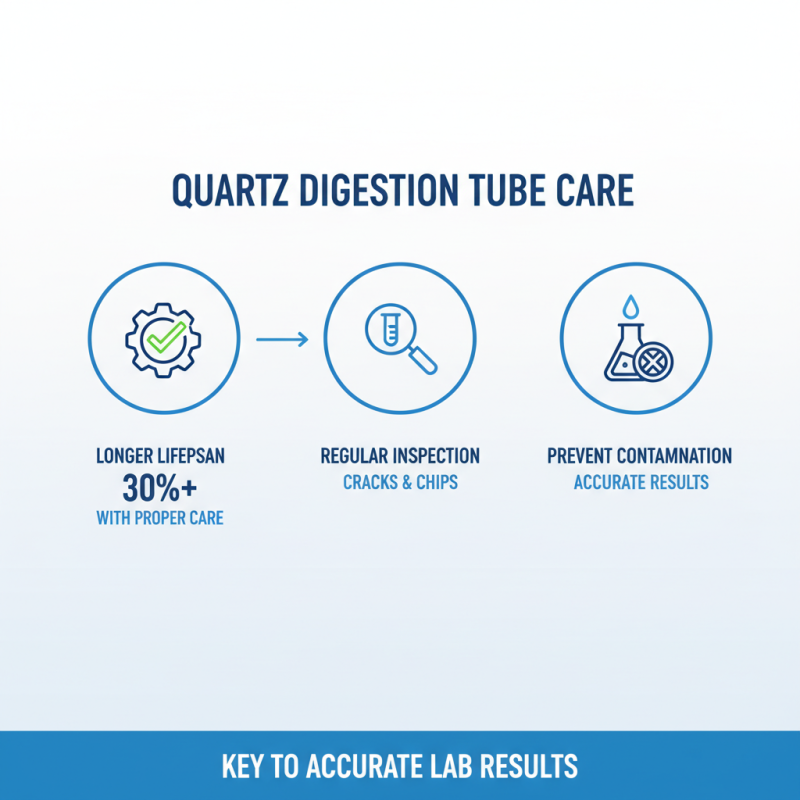 QUARTZ DIGESTION TUBE CARE

LONGER LIFEPSAN
30%+
WITH PROPER CARE

REGULAR INSPECTION
CRACKS & CHIPS

PREVENT CONTAMNATION
ACCURATE RESULTS

KEY TO ACCURATE LAB RESULTS